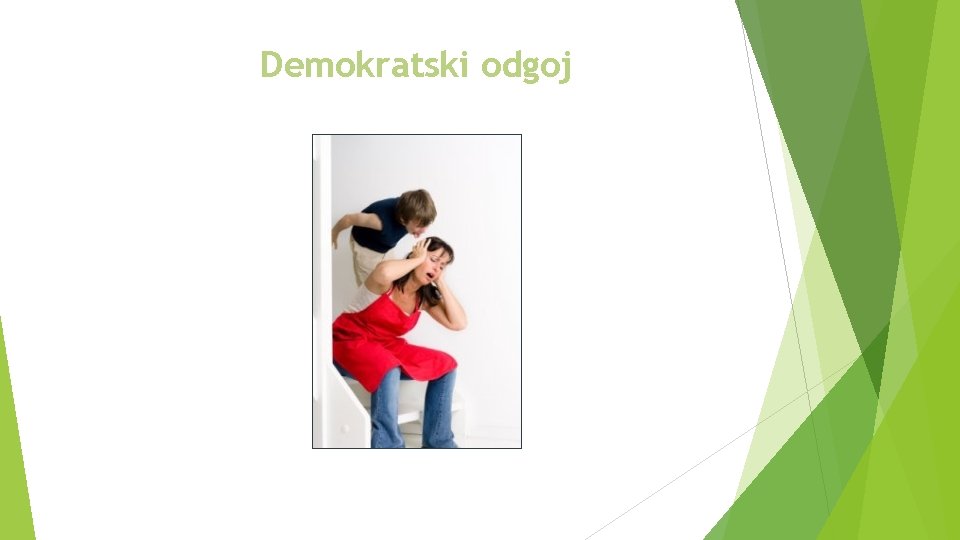 Demokratski odgoj